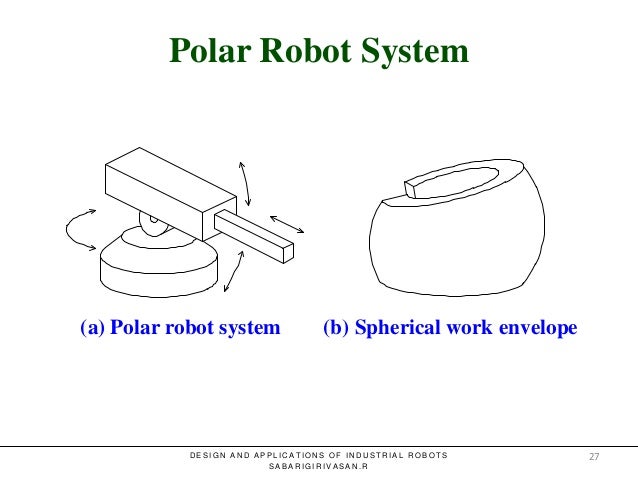 Polar Robot System

(a) Polar robot system

(b) Spherical work envelope

DESIGN AND APPLICATIONS OF INDUSTRIAL ROBOTS
SABARIGIRIVASAN.R

27